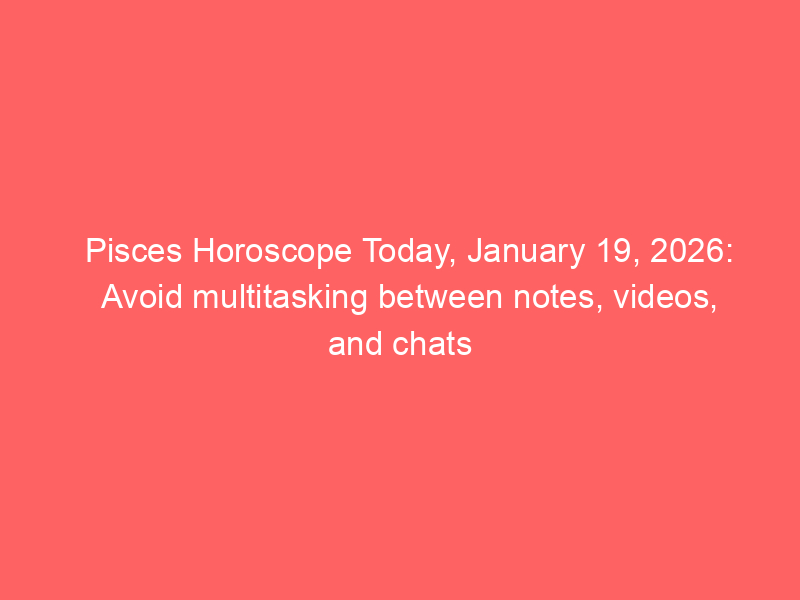 Pisces Horoscope Today, January 19, 2026: Avoid multitasking between notes, videos, and chats